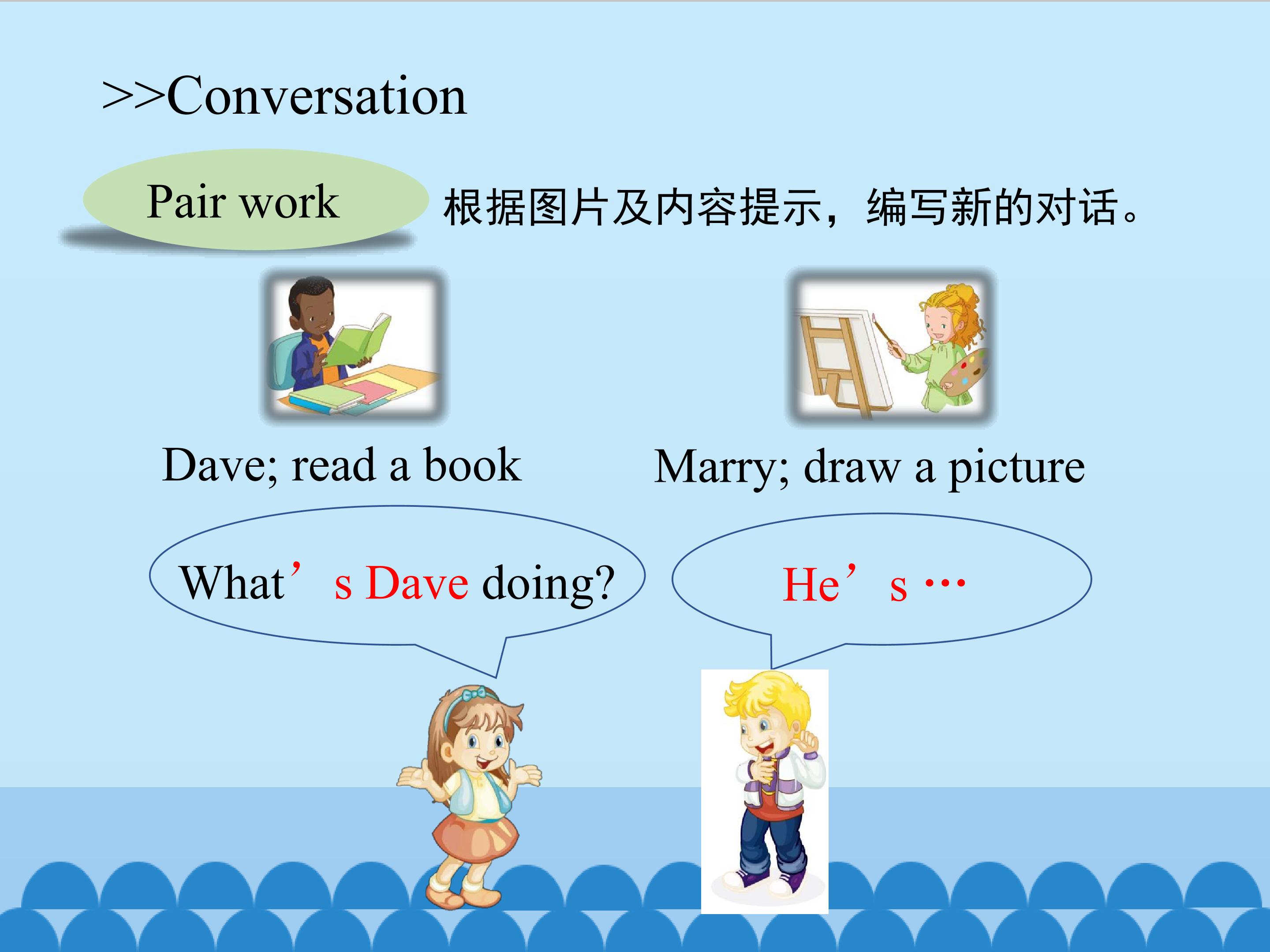 >>Conversation

Pair work 根据图片及内容提示，编写新的对话。

Dave; read a book

Marry; draw a picture

What's Dave doing?

He's …